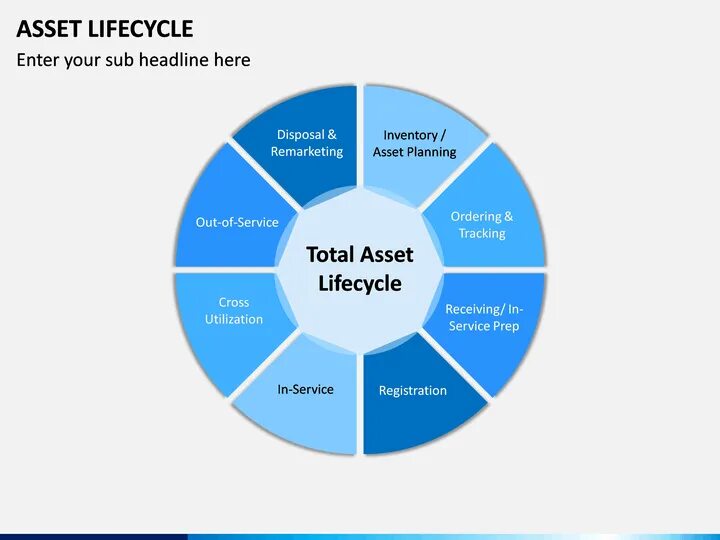 ASSET LIFECYCLE
Enter your sub headline here

Total Asset Lifecycle

Inventory / Asset Planning

Ordering & Tracking

Receiving/ In-Service Prep

Registration

In-Service

Cross Utilization

Out-of-Service

Disposal & Remarketing